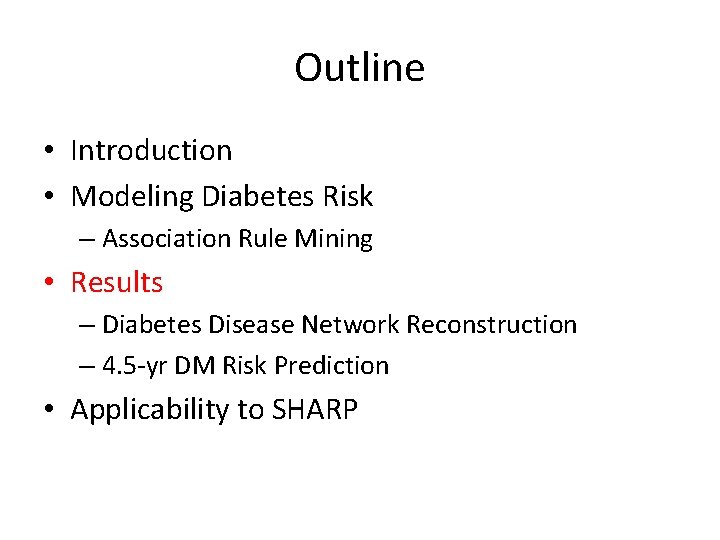 Outline

• Introduction
• Modeling Diabetes Risk
– Association Rule Mining
• Results
– Diabetes Disease Network Reconstruction
– 4.5-yr DM Risk Prediction
• Applicability to SHARP